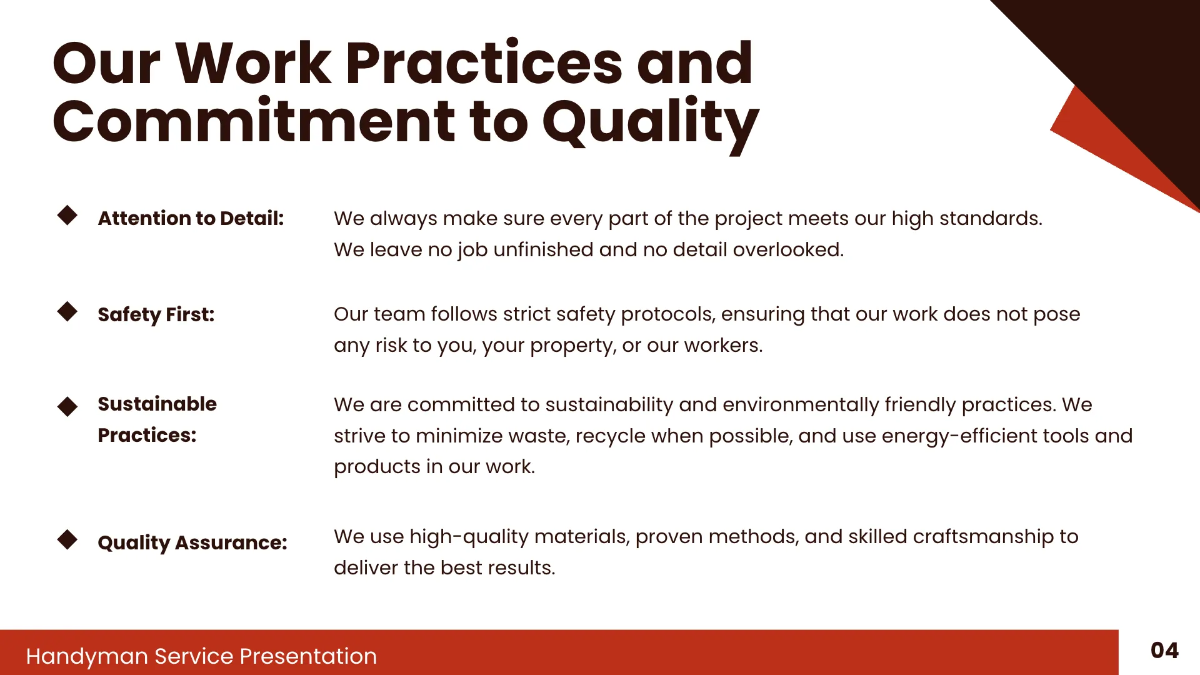 Our Work Practices and Commitment to Quality

Attention to Detail: We always make sure every part of the project meets our high standards. We leave no job unfinished and no detail overlooked.

Safety First: Our team follows strict safety protocols, ensuring that our work does not pose any risk to you, your property, or our workers.

Sustainable Practices: We are committed to sustainability and environmentally friendly practices. We strive to minimize waste, recycle when possible, and use energy-efficient tools and products in our work.

Quality Assurance: We use high-quality materials, proven methods, and skilled craftsmanship to deliver the best results.

Handyman Service Presentation

04